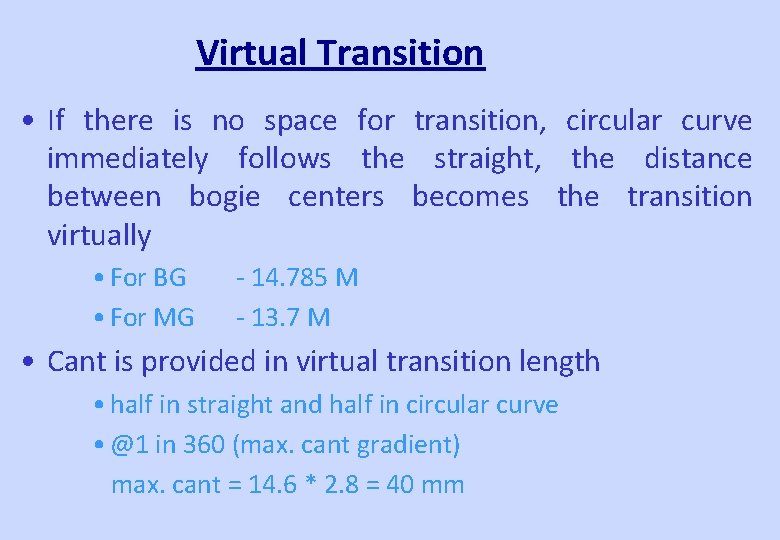 Virtual Transition

• If there is no space for transition, circular curve immediately follows the straight, the distance between bogie centers becomes the transition virtually

• For BG - 14.785 M
• For MG - 13.7 M

• Cant is provided in virtual transition length

• half in straight and half in circular curve
• @1 in 360 (max. cant gradient)
max. cant = 14.6 * 2.8 = 40 mm